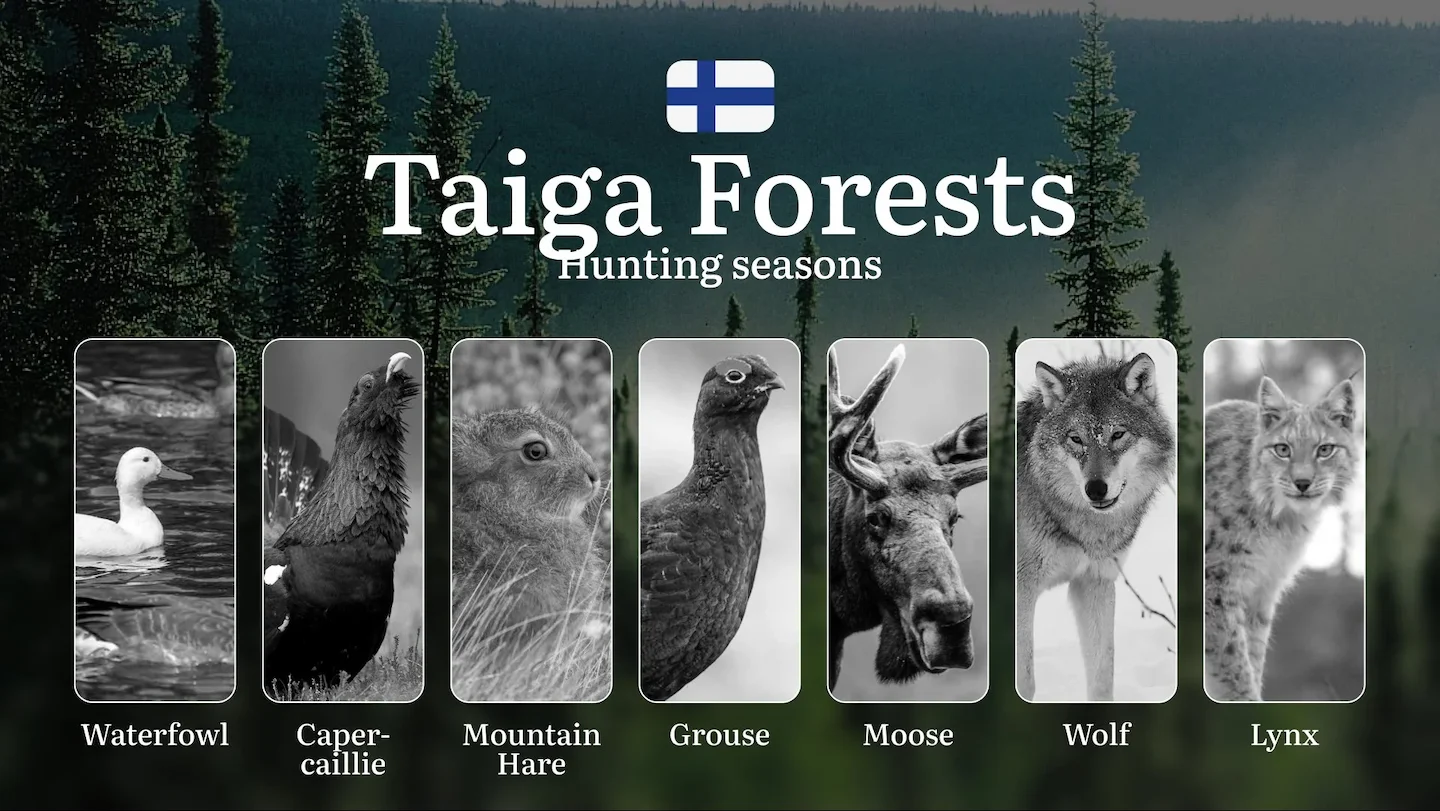 Taiga Forests
Hunting seasons

Waterfowl

Capercaillie

Mountain Hare

Grouse

Moose

Wolf

Lynx